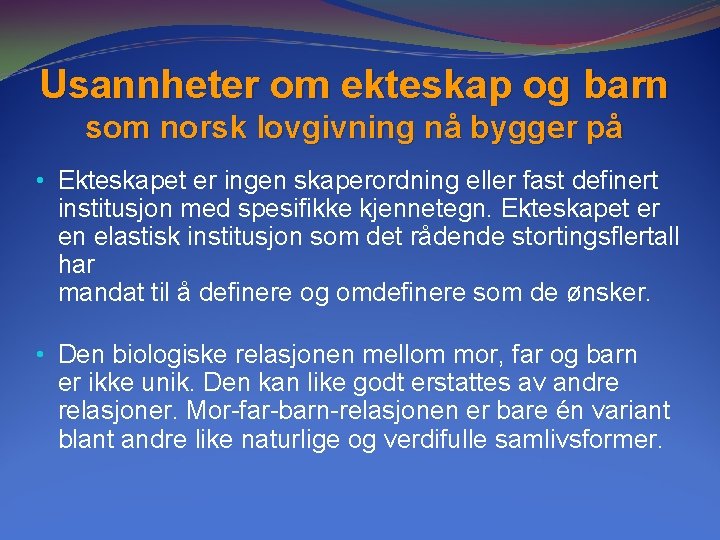 Usannheter om ekteskap og barn
som norsk lovgivning nå bygger på

• Ekteskapet er ingen skaperordning eller fast definert institusjon med spesifikke kjennetegn. Ekteskapet er en elastisk institusjon som det rådende stortingsflertall har
mandat til å definere og omdefinere som de ønsker.

• Den biologiske relasjonen mellom mor, far og barn er ikke unik. Den kan like godt erstattes av andre relasjoner. Mor-far-barn-relasjonen er bare én variant blant andre like naturlige og verdifulle samlivsformer.